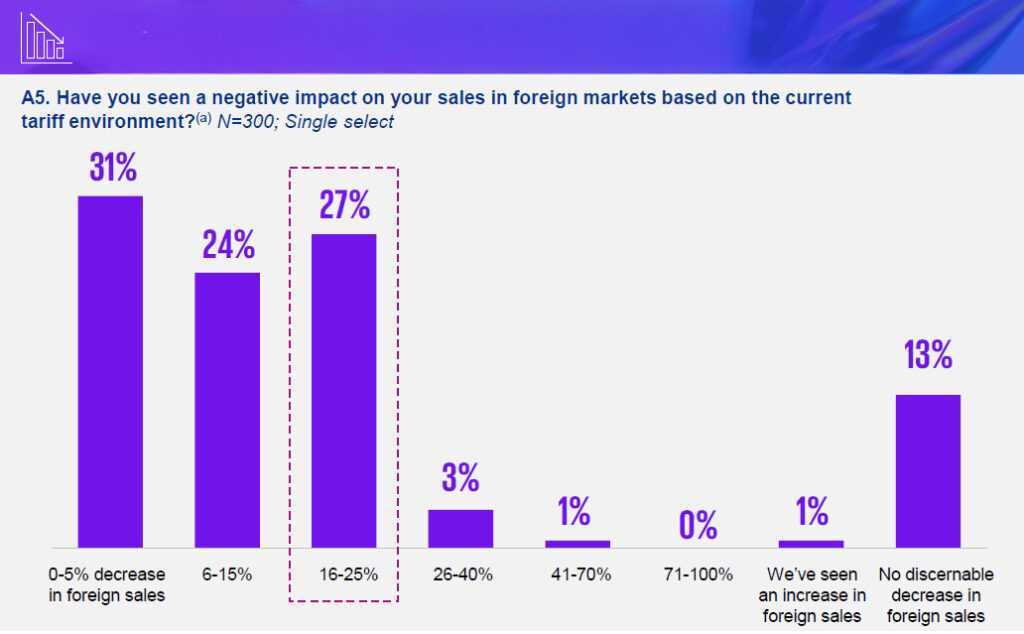 A5. Have you seen a negative impact on your sales in foreign markets based on the current tariff environment?$^{(a)}$ N=300; Single select

31%
24%
27%
3%
1%
0%
1%
13%

0-5% decrease in foreign sales
6-15%
16-25%
26-40%
41-70%
71-100%
We've seen an increase in foreign sales
No discernable decrease in foreign sales